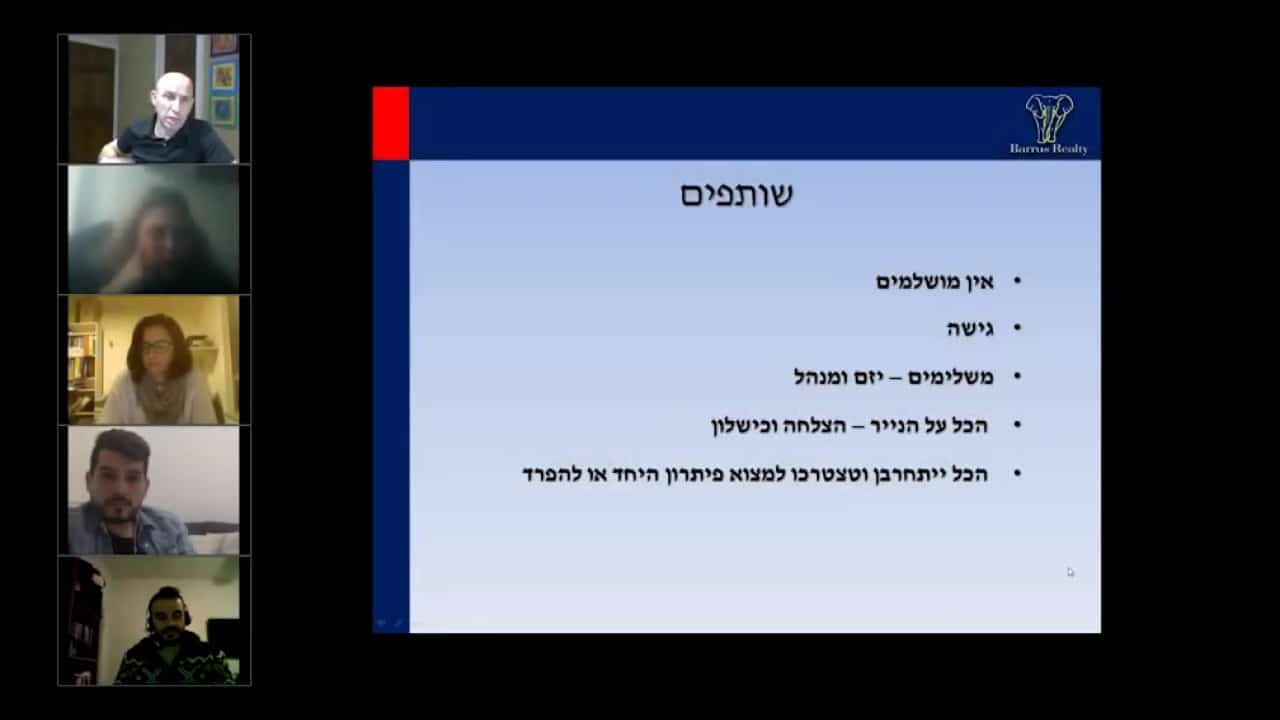 Barrus Realty

שותפים

• אין מושלמים
• גישה
• משלימים – יזם ומנהל
• הכל על הנייר – הצלחה וכישלון
• הכל ייתחרבן וטצטרכו למצוא פיתרון היחד או להפרד